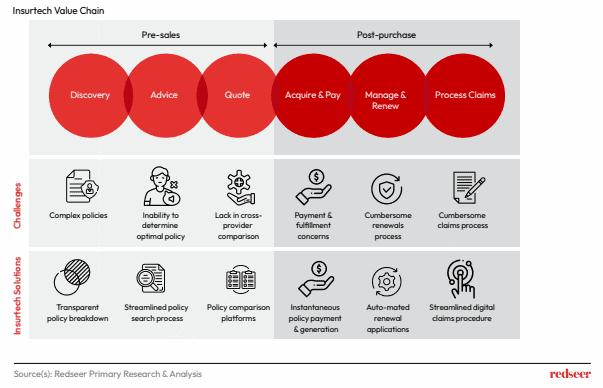 Insurtech Value Chain

Pre-sales

Post-purchase

Discovery

Advice

Quote

Acquire & Pay

Manage & Renew

Process Claims

Challenges

Complex policies

Inability to determine optimal policy

Lack in cross-provider comparison

Payment & fulfillment concerns

Cumbersome renewals process

Cumbersome claims process

Insurtech Solutions

Transparent policy breakdown

Streamlined policy search process

Policy comparison platforms

Instantaneous policy payment & generation

Auto-mated renewal applications

Streamlined digital claims procedure

Source(s): Redseer Primary Research & Analysis

redseer